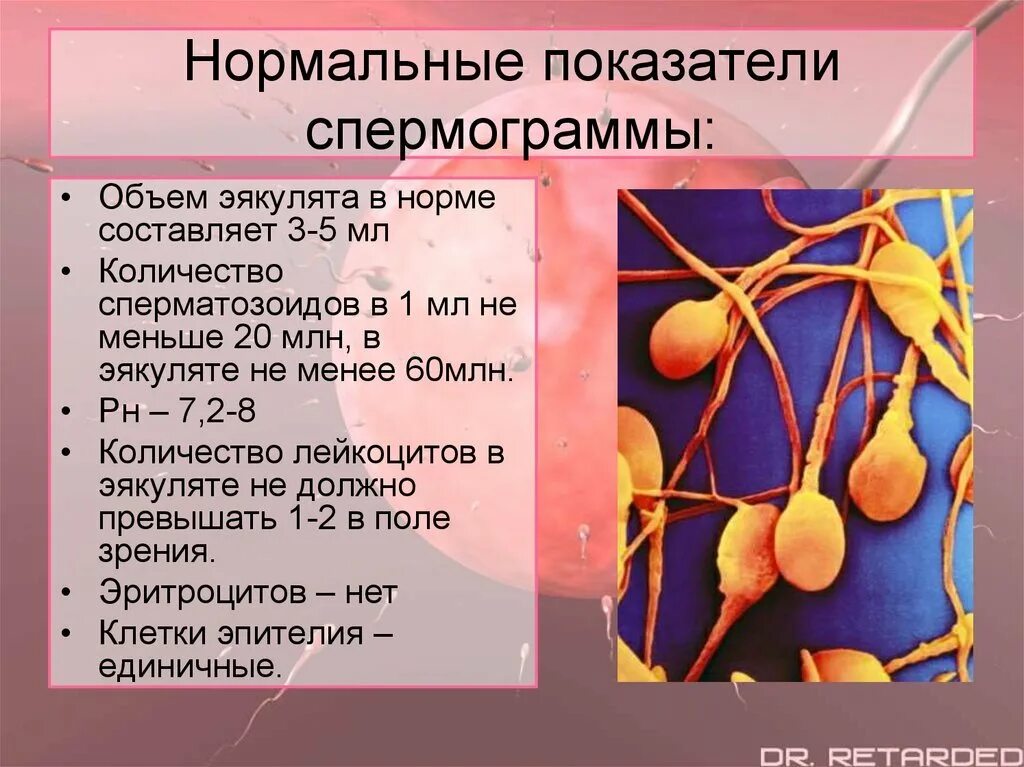 Нормальные показатели спермограммы:

• Объем эякулята в норме составляет 3-5 мл
• Количество сперматозоидов в 1 мл не меньше 20 млн, в эякуляте не менее 60млн.
• Рн – 7,2-8
• Количество лейкоцитов в эякуляте не должно превышать 1-2 в поле зрения.
• Эритроцитов – нет
• Клетки эпителия – единичные.

DR. RETARDED